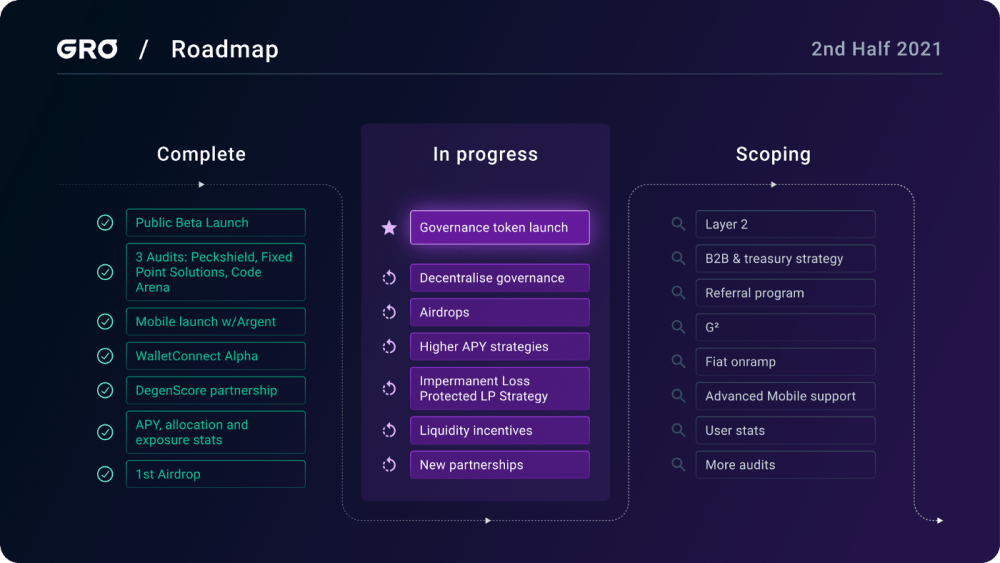 GRO / Roadmap

2nd Half 2021

Complete

Public Beta Launch

3 Audits: Peckshield, Fixed Point Solutions, Code Arena

Mobile launch w/Argent

WalletConnect Alpha

DegenScore partnership

APY, allocation and exposure stats

1st Airdrop

In progress

Governance token launch

Decentralise governance

Airdrops

Higher APY strategies

Impermanent Loss Protected LP Strategy

Liquidity incentives

New partnerships

Scoping

Layer 2

B2B & treasury strategy

Referral program

G²

Fiat onramp

Advanced Mobile support

User stats

More audits